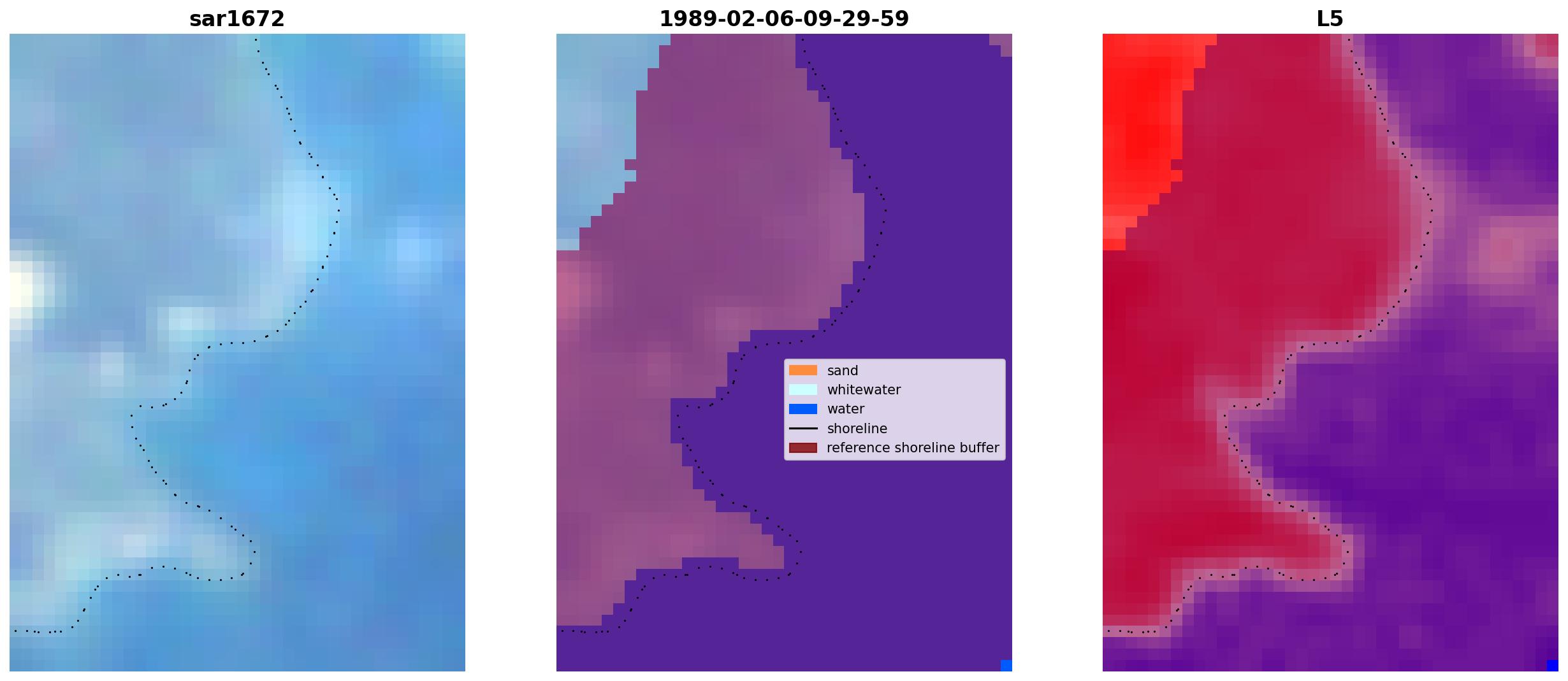 sar1672

1989-02-06-09-29-59

sand
whitewater
water
shoreline
reference shoreline buffer

L5